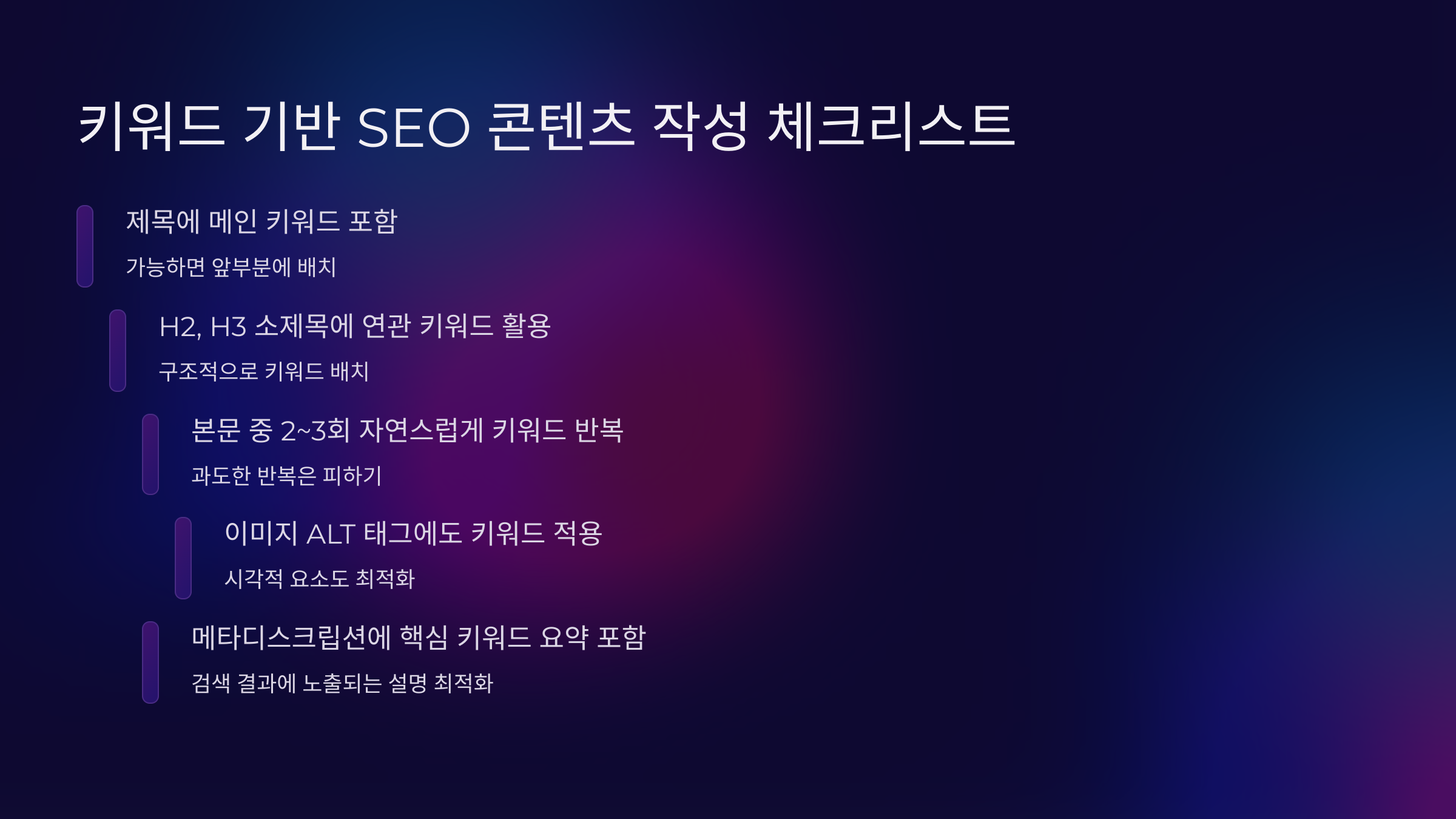 키워드 기반 SEO 콘텐츠 작성 체크리스트

제목에 메인 키워드 포함

가능하면 앞부분에 배치

H2, H3 소제목에 연관 키워드 활용

구조적으로 키워드 배치

본문 중 2~3회 자연스럽게 키워드 반복

과도한 반복은 피하기

이미지 ALT 태그에도 키워드 적용

시각적 요소도 최적화

메타디스크립션에 핵심 키워드 요약 포함

검색 결과에 노출되는 설명 최적화